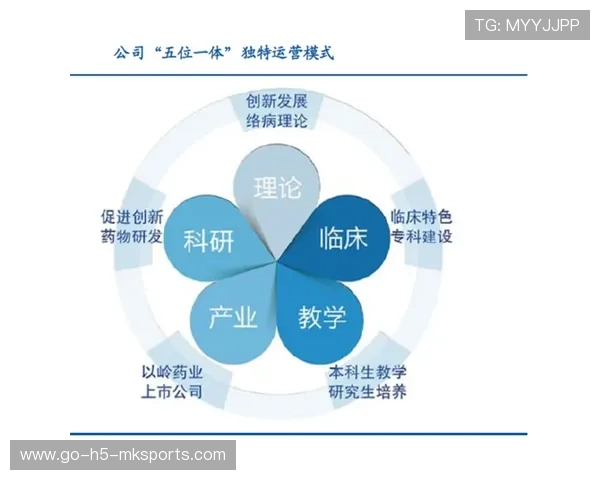 TG: MYYJJPP

公司“五位一体”独特运营模式

创新发展
络病理论

理论

促进创新
药物研发

科研

临床

临床特色
专科建设

产业

教学

以岭药业
上市公司

本科生教学
研究生培养

www.go-h5-mksports.com